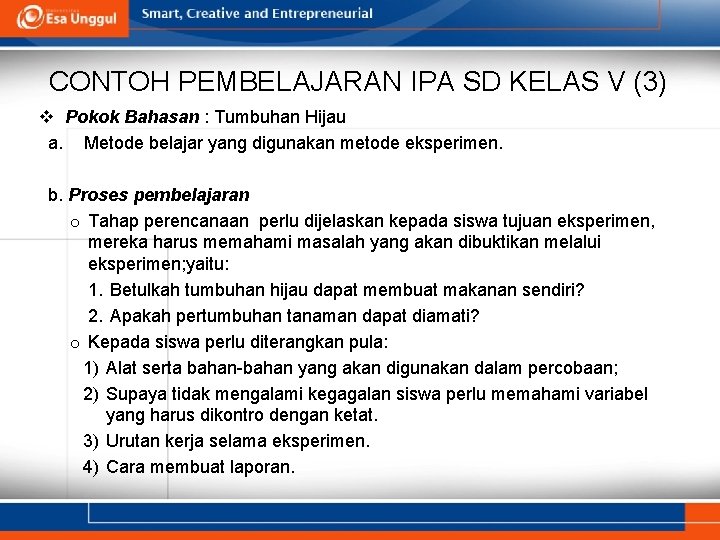 Esa Unggul

Smart, Creative and Entrepreneurial

CONTOH PEMBELAJARAN IPA SD KELAS V (3)

❖ Pokok Bahasan : Tumbuhan Hijau

a. Metode belajar yang digunakan metode eksperimen.

b. Proses pembelajaran

o Tahap perencanaan perlu dijelaskan kepada siswa tujuan eksperimen, mereka harus memahami masalah yang akan dibuktikan melalui eksperimen;yaitu:

1. Betulkah tumbuhan hijau dapat membuat makanan sendiri?

2. Apakah pertumbuhan tanaman dapat diamati?

o Kepada siswa perlu diterangkan pula:

1) Alat serta bahan-bahan yang akan digunakan dalam percobaan;

2) Supaya tidak mengalami kegagalan siswa perlu memahami variabel yang harus dikontro dengan ketat.

3) Urutan kerja selama eksperimen.

4) Cara membuat laporan.